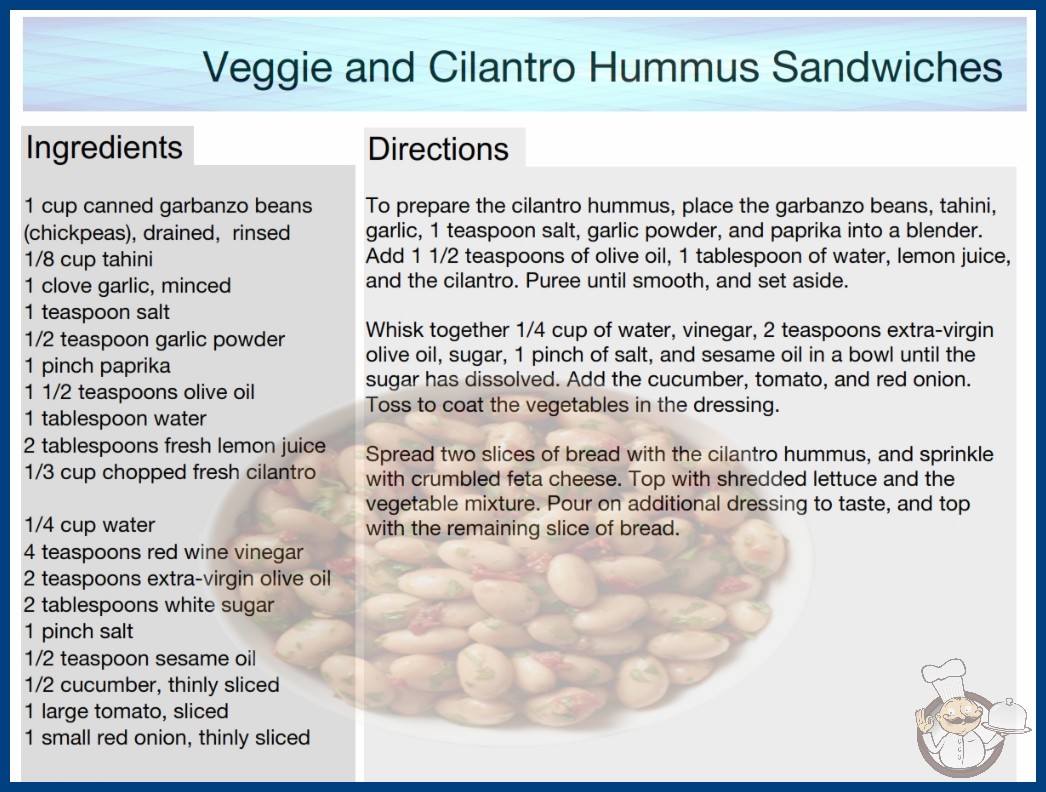 Veggie and Cilantro Hummus Sandwiches

Ingredients

1 cup canned garbanzo beans (chickpeas), drained, rinsed
1/8 cup tahini
1 clove garlic, minced
1 teaspoon salt
1/2 teaspoon garlic powder
1 pinch paprika
1 1/2 teaspoons olive oil
1 tablespoon water
2 tablespoons fresh lemon juice
1/3 cup chopped fresh cilantro

1/4 cup water
4 teaspoons red wine vinegar
2 teaspoons extra-virgin olive oil
2 tablespoons white sugar
1 pinch salt
1/2 teaspoon sesame oil
1/2 cucumber, thinly sliced
1 large tomato, sliced
1 small red onion, thinly sliced

Directions

To prepare the cilantro hummus, place the garbanzo beans, tahini, garlic, 1 teaspoon salt, garlic powder, and paprika into a blender. Add 1 1/2 teaspoons of olive oil, 1 tablespoon of water, lemon juice, and the cilantro. Puree until smooth, and set aside.

Whisk together 1/4 cup of water, vinegar, 2 teaspoons extra-virgin olive oil, sugar, 1 pinch of salt, and sesame oil in a bowl until the sugar has dissolved. Add the cucumber, tomato, and red onion. Toss to coat the vegetables in the dressing.

Spread two slices of bread with the cilantro hummus, and sprinkle with crumbled feta cheese. Top with shredded lettuce and the vegetable mixture. Pour on additional dressing to taste, and top with the remaining slice of bread.